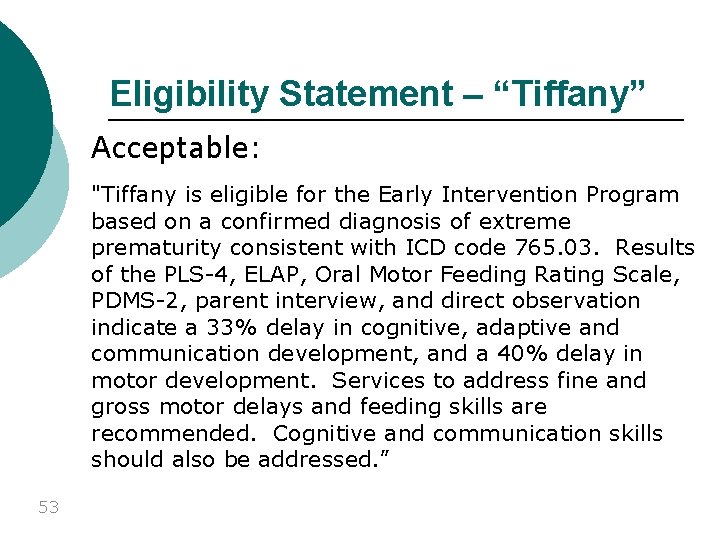 Eligibility Statement – “Tiffany”

Acceptable:

"Tiffany is eligible for the Early Intervention Program based on a confirmed diagnosis of extreme prematurity consistent with ICD code 765.03. Results of the PLS-4, ELAP, Oral Motor Feeding Rating Scale, PDMS-2, parent interview, and direct observation indicate a 33% delay in cognitive, adaptive and communication development, and a 40% delay in motor development. Services to address fine and gross motor delays and feeding skills are recommended. Cognitive and communication skills should also be addressed.”

53